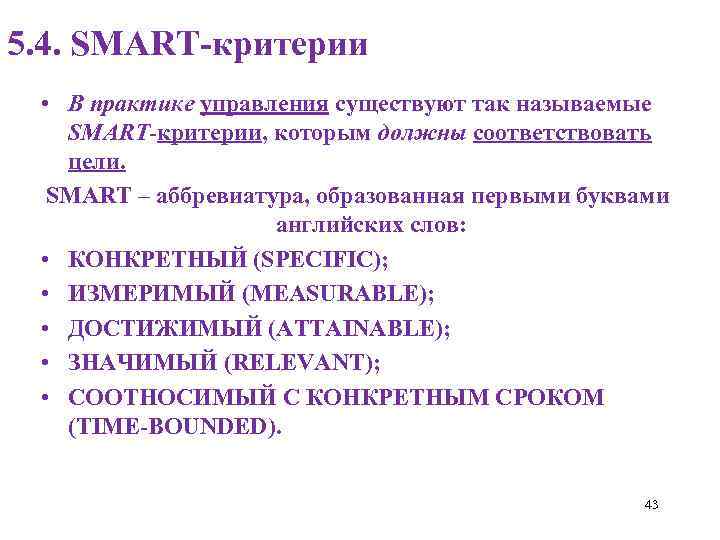 5.4. SMART-критерии

• В практике управления существуют так называемые SMART-критерии, которым должны соответствовать цели.

SMART – аббревиатура, образованная первыми буквами английских слов:

• КОНКРЕТНЫЙ (SPECIFIC);
• ИЗМЕРИМЫЙ (MEASURABLE);
• ДОСТИЖИМЫЙ (ATTAINABLE);
• ЗНАЧИМЫЙ (RELEVANT);
• СООТНОСИМЫЙ С КОНКРЕТНЫМ СРОКОМ (TIME-BOUNDED).

43